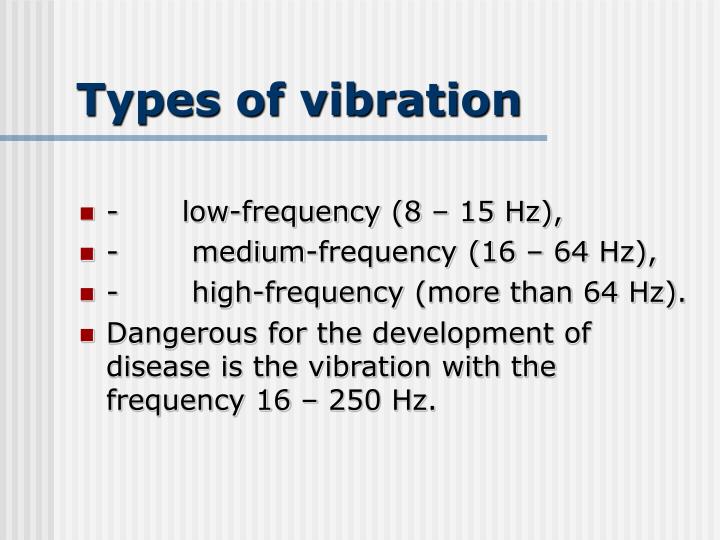 Types of vibration

• - low-frequency (8 – 15 Hz),
• - medium-frequency (16 – 64 Hz),
• - high-frequency (more than 64 Hz).
• Dangerous for the development of disease is the vibration with the frequency 16 – 250 Hz.